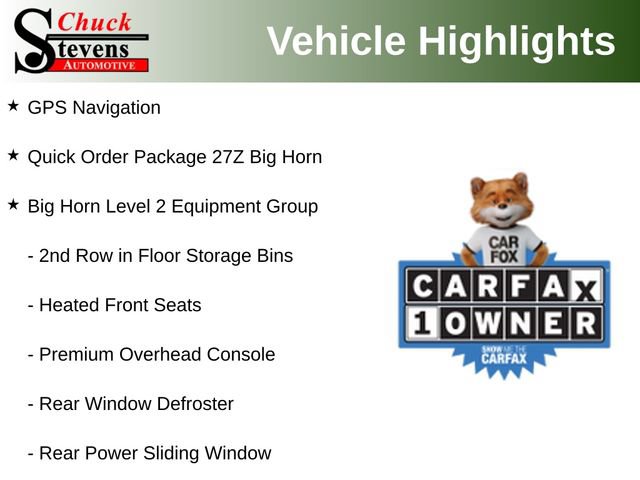 Chuck Stevens AUTOMOTIVE

Vehicle Highlights

★ GPS Navigation

★ Quick Order Package 27Z Big Horn

★ Big Horn Level 2 Equipment Group

- 2nd Row in Floor Storage Bins

- Heated Front Seats

- Premium Overhead Console

- Rear Window Defroster

- Rear Power Sliding Window

CAR FOX

CARFAX

1 OWNER

SHOW ME THE CARFAX